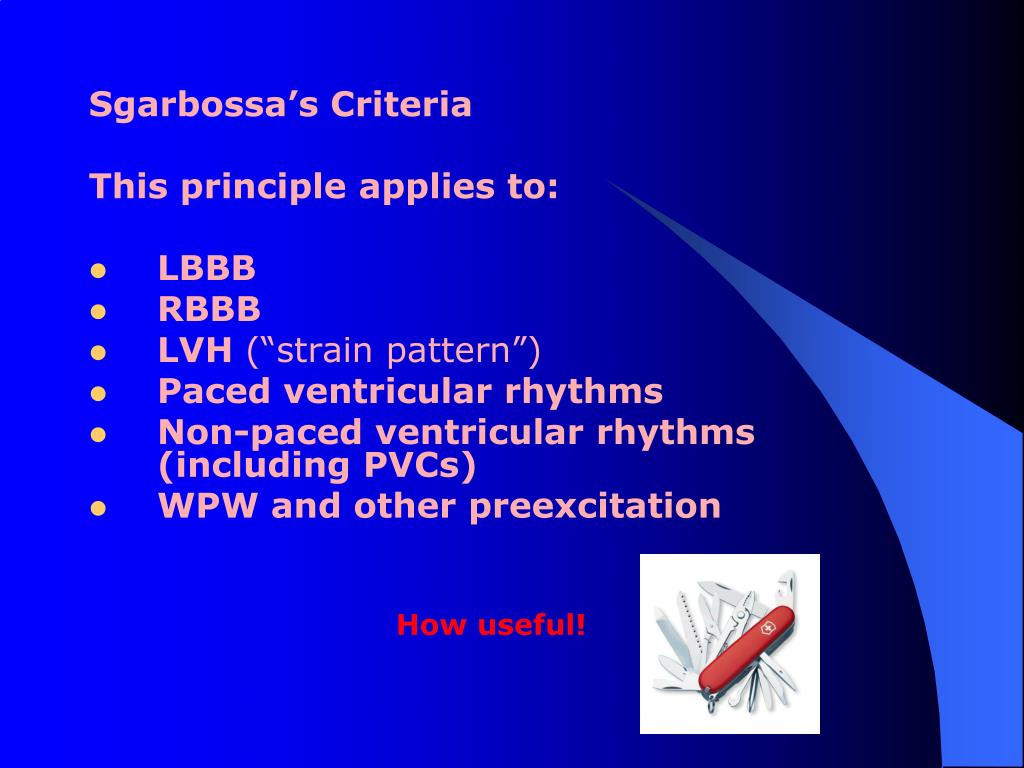 Sgarbossa’s Criteria

This principle applies to:

- LBBB
- RBBB
- LVH (“strain pattern”)
- Paced ventricular rhythms
- Non-paced ventricular rhythms (including PVCs)
- WPW and other preexcitation

How useful!